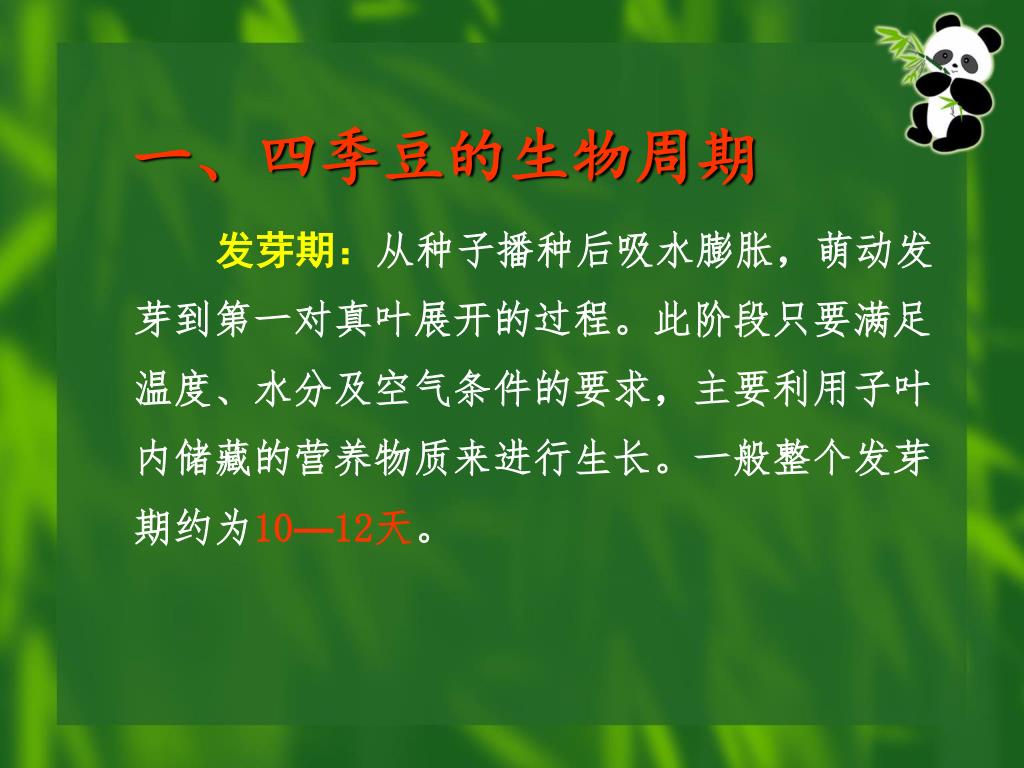 一、四季豆的生物周期

发芽期：从种子播种后吸水膨胀，萌动发芽到第一对真叶展开的过程。此阶段只要满足温度、水分及空气条件的要求，主要利用子叶内储藏的营养物质来进行生长。一般整个发芽期约为10—12天。